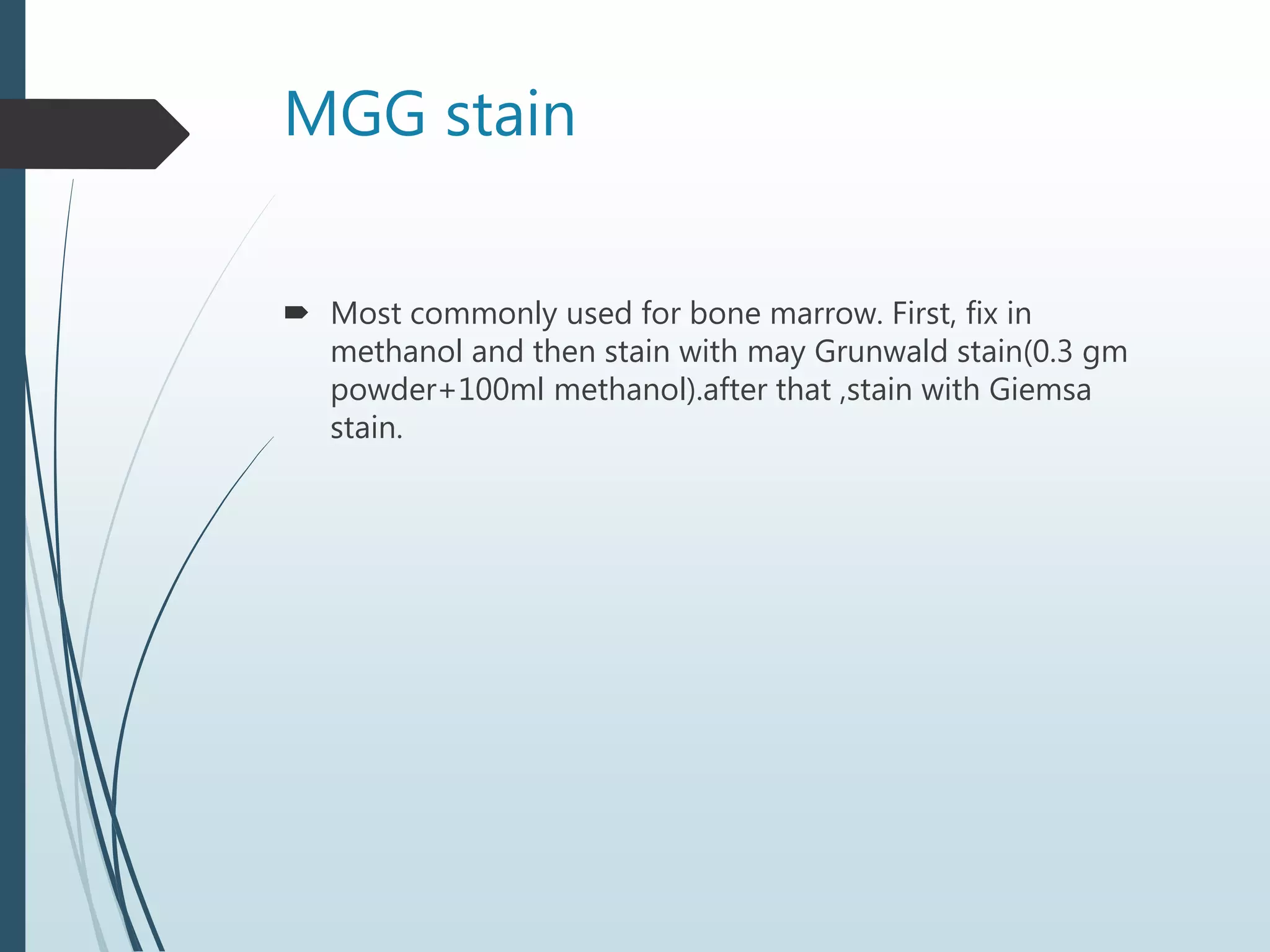 MGG stain

Most commonly used for bone marrow. First, fix in methanol and then stain with may Grunwald stain(0.3 gm powder+100ml methanol).after that ,stain with Giemsa stain.